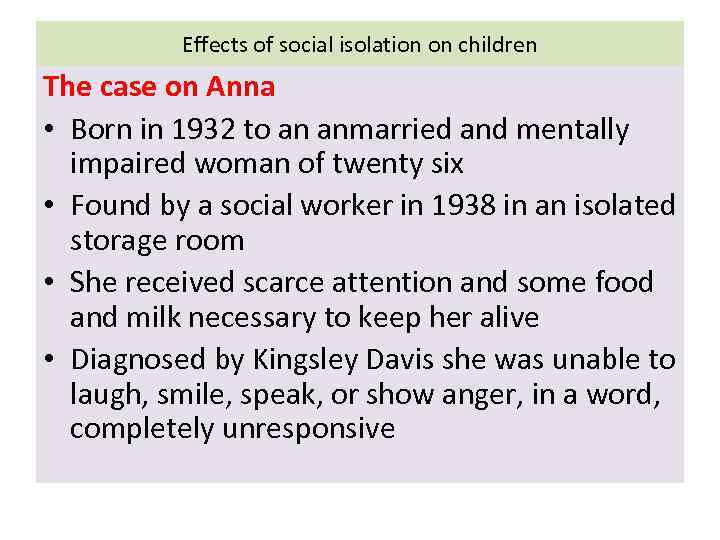 Effects of social isolation on children

The case on Anna

• Born in 1932 to an anmarried and mentally impaired woman of twenty six
• Found by a social worker in 1938 in an isolated storage room
• She received scarce attention and some food and milk necessary to keep her alive
• Diagnosed by Kingsley Davis she was unable to laugh, smile, speak, or show anger, in a word, completely unresponsive